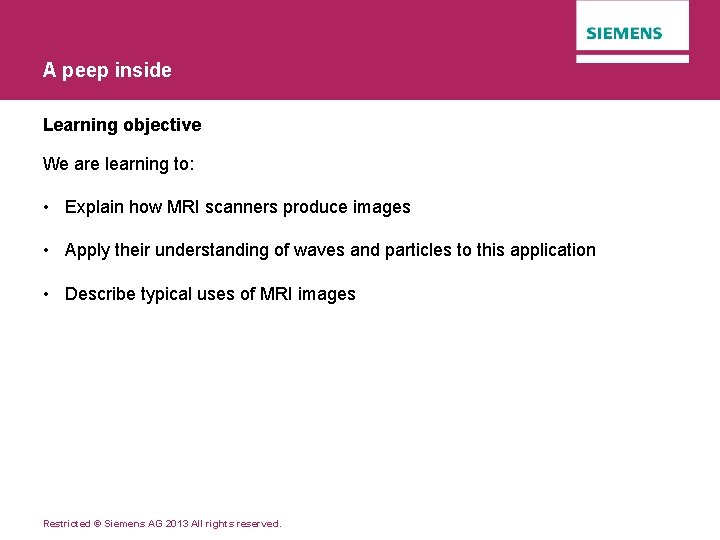 SIEMENS

A peep inside

Learning objective

We are learning to:

• Explain how MRI scanners produce images

• Apply their understanding of waves and particles to this application

• Describe typical uses of MRI images

Restricted © Siemens AG 2013 All rights reserved.